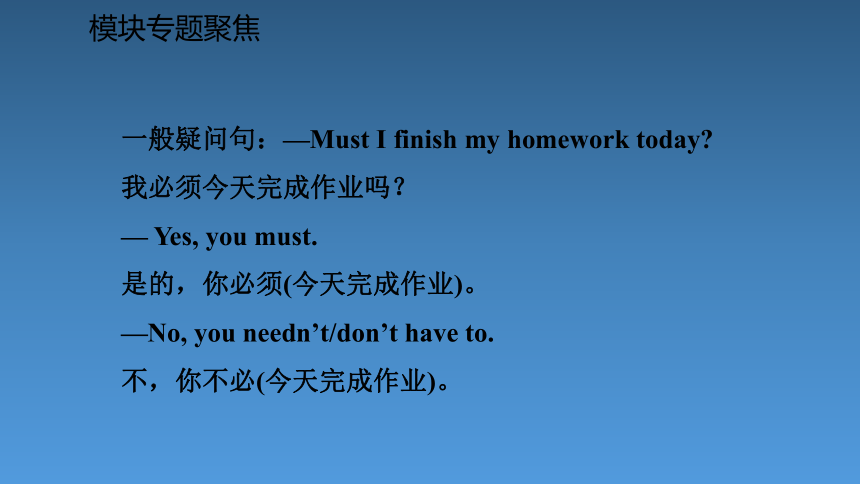 模块专题聚焦

一般疑问句：—Must I finish my homework today?

我必须今天完成作业吗？

— Yes, you must.

是的，你必须(今天完成作业)。

—No, you needn’t/don’t have to.

不，你不必(今天完成作业)。